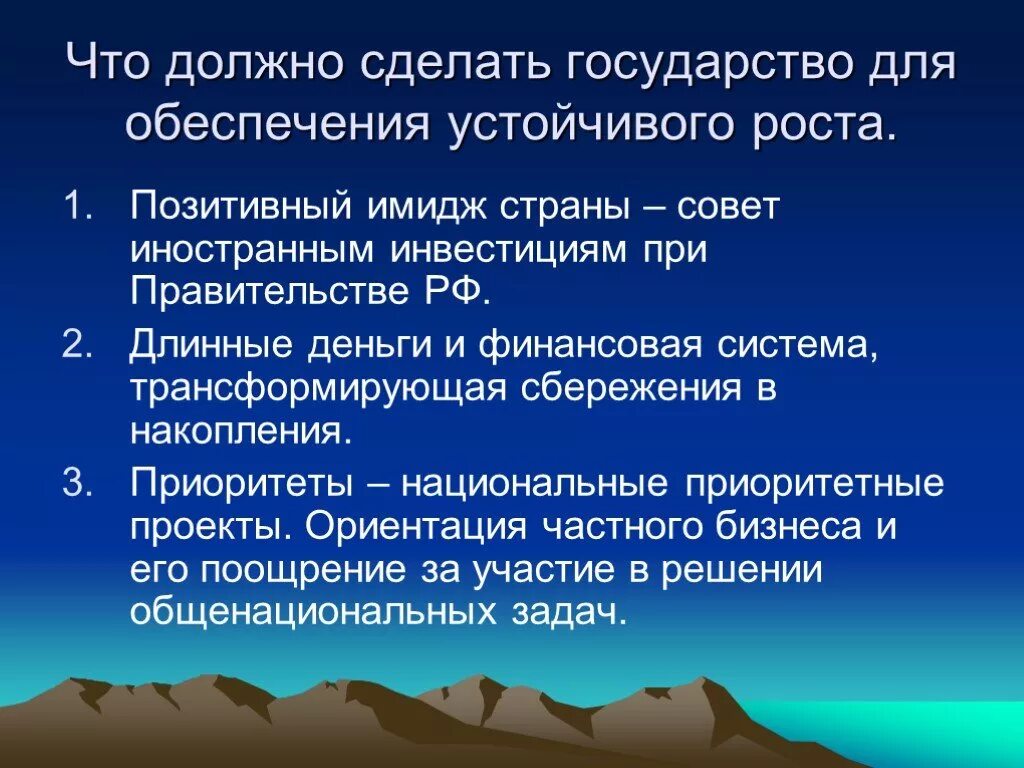 Что должно сделать государство для обеспечения устойчивого роста.

1. Позитивный имидж страны – совет иностранным инвестициям при Правительстве РФ.
2. Длинные деньги и финансовая система, трансформирующая сбережения в накопления.
3. Приоритеты – национальные приоритетные проекты. Ориентация частного бизнеса и его поощрение за участие в решении общенациональных задач.